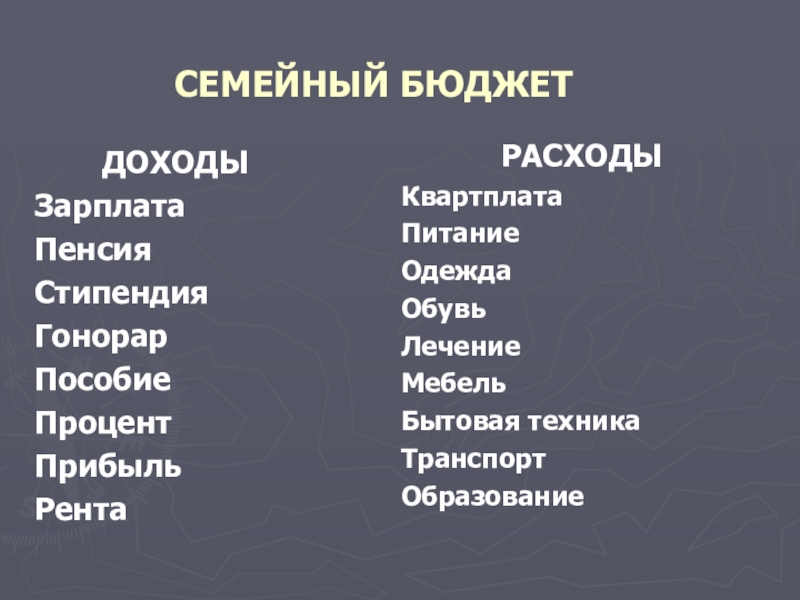 СЕМЕЙНЫЙ БЮДЖЕТ

ДОХОДЫ
Зарплата
Пенсия
Стипендия
Гонорар
Пособие
Процент
Прибыль
Рента

РАСХОДЫ
Квартплата
Питание
Одежда
Обувь
Лечение
Мебель
Бытовая техника
Транспорт
Образование